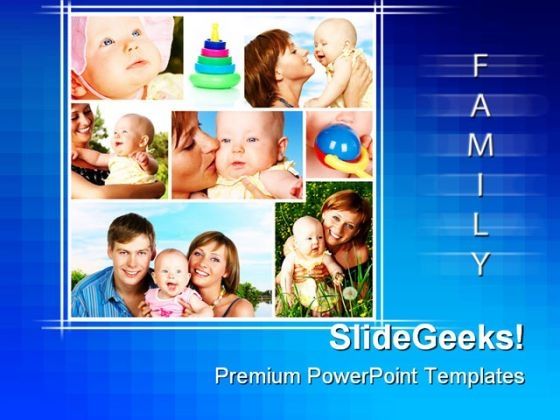 FAMILY

SlideGeeks!

Premium PowerPoint Templates